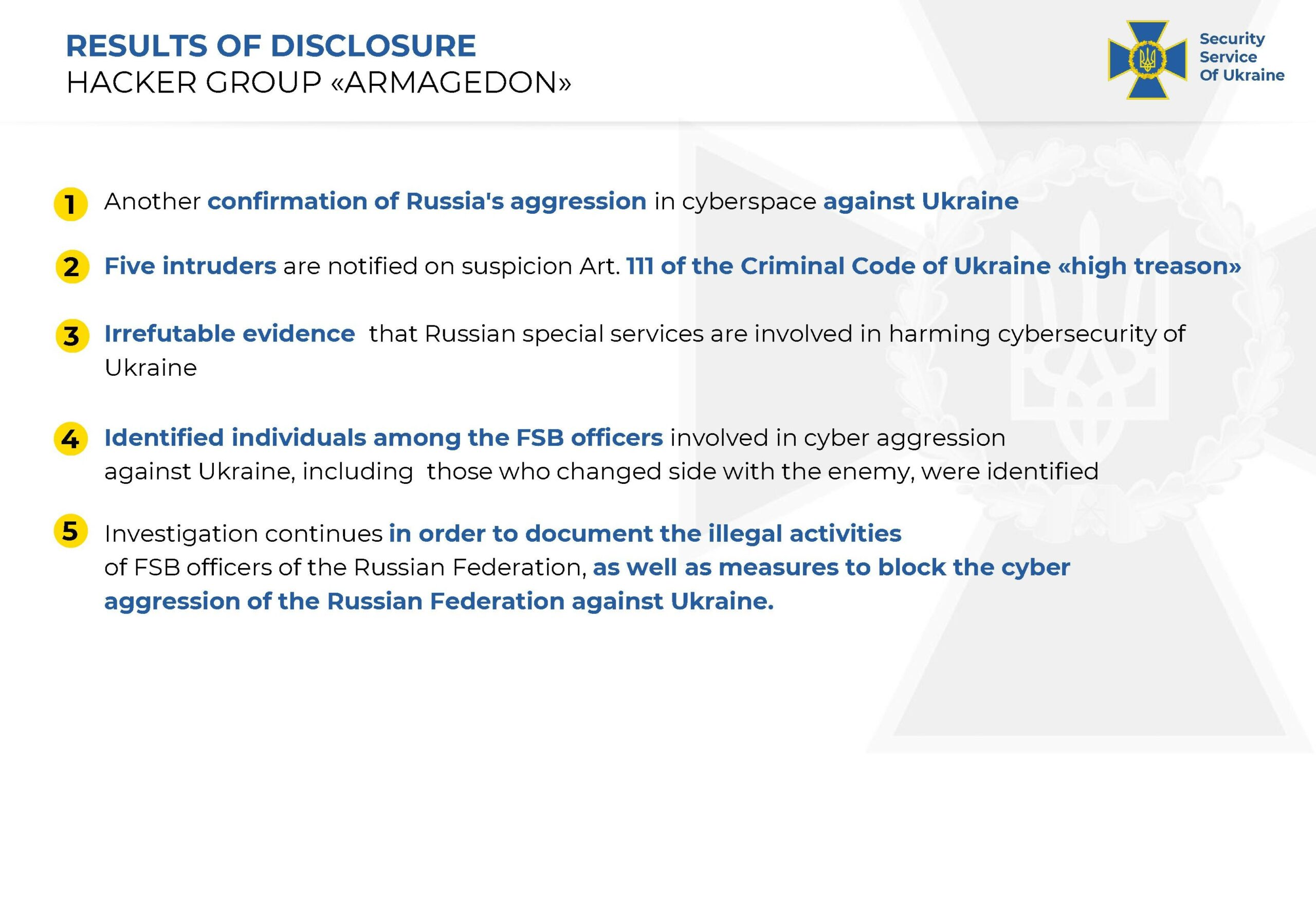 RESULTS OF DISCLOSURE
HACKER GROUP «ARMAGEDON»

Security Service Of Ukraine

1 Another confirmation of Russia's aggression in cyberspace against Ukraine

2 Five intruders are notified on suspicion Art. 111 of the Criminal Code of Ukraine «high treason»

3 Irrefutable evidence  that Russian special services are involved in harming cybersecurity of Ukraine

4 Identified individuals among the FSB officers involved in cyber aggression against Ukraine, including  those who changed side with the enemy, were identified

5 Investigation continues in order to document the illegal activities of FSB officers of the Russian Federation, as well as measures to block the cyber aggression of the Russian Federation against Ukraine.